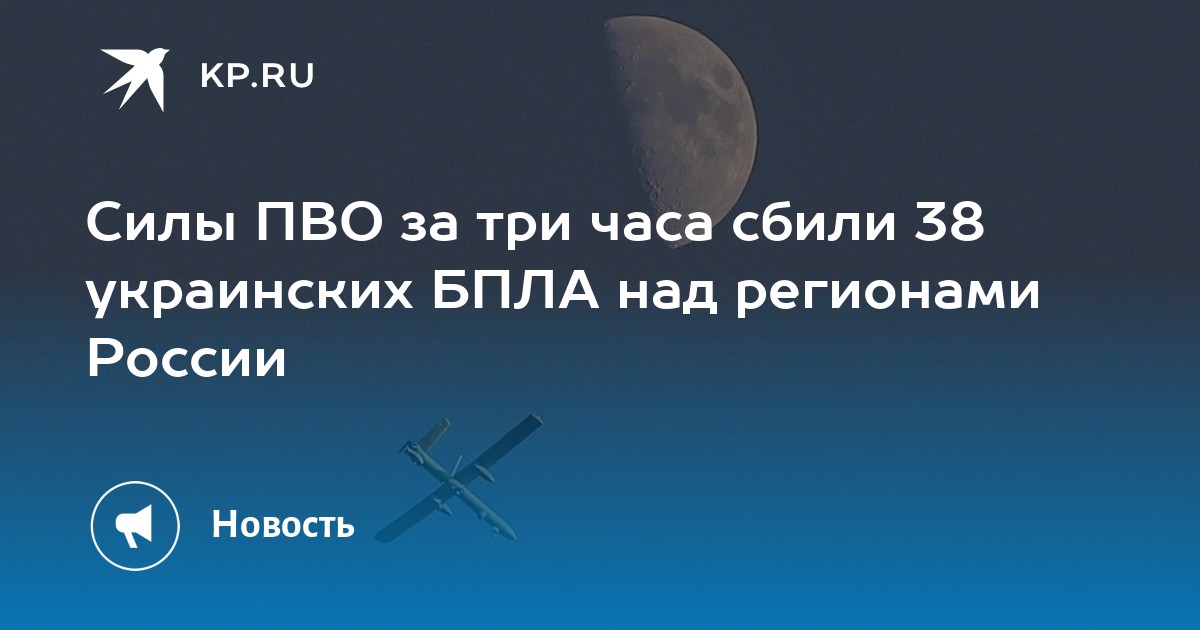 KP.RU

Силы ПВО за три часа сбили 38 украинских БПЛА над регионами России

Новость